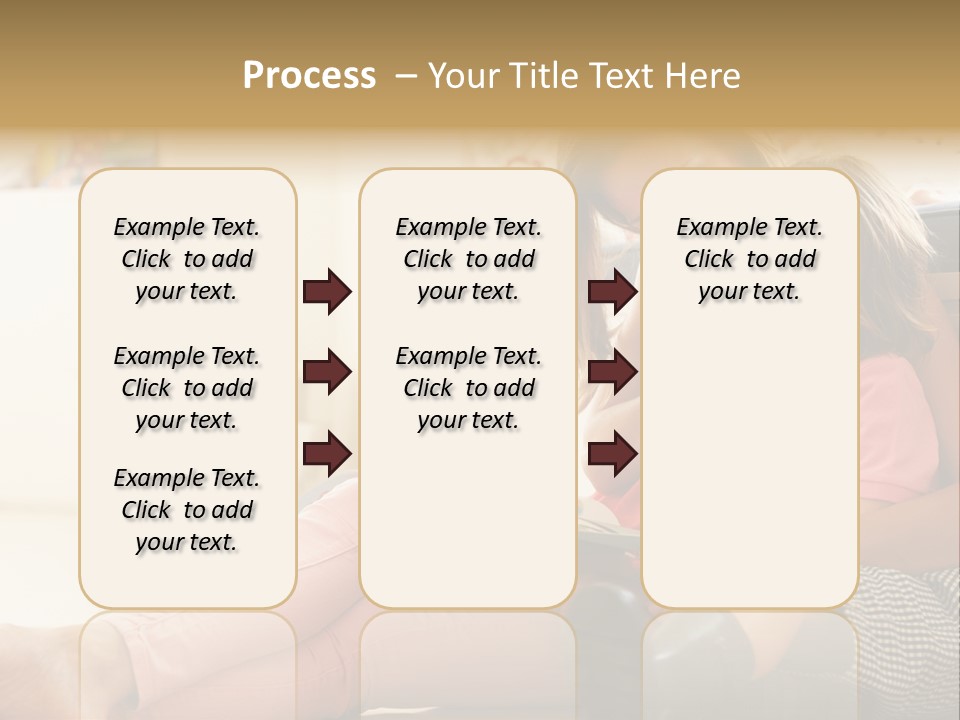 Process – Your Title Text Here

Example Text. Click to add your text.

Example Text. Click to add your text.

Example Text. Click to add your text.

Example Text. Click to add your text.

Example Text. Click to add your text.

Example Text. Click to add your text.